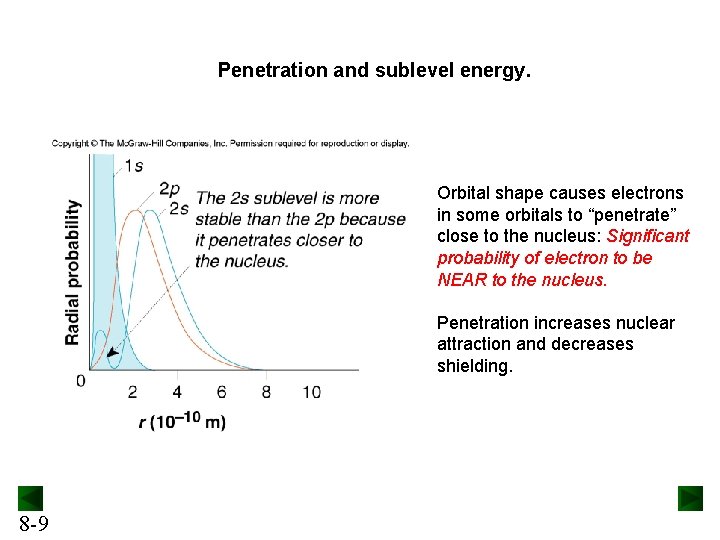 Penetration and sublevel energy.

Copyright © The McGraw-Hill Companies, Inc. Permission required for reproduction or display.

1s

2p

2s

The 2s sublevel is more stable than the 2p because it penetrates closer to the nucleus.

Radial probability

0

2

4

6

8

10

$r$ ($10^{-10}$ m)

Orbital shape causes electrons in some orbitals to "penetrate" close to the nucleus: Significant probability of electron to be NEAR to the nucleus.

Penetration increases nuclear attraction and decreases shielding.

8-9